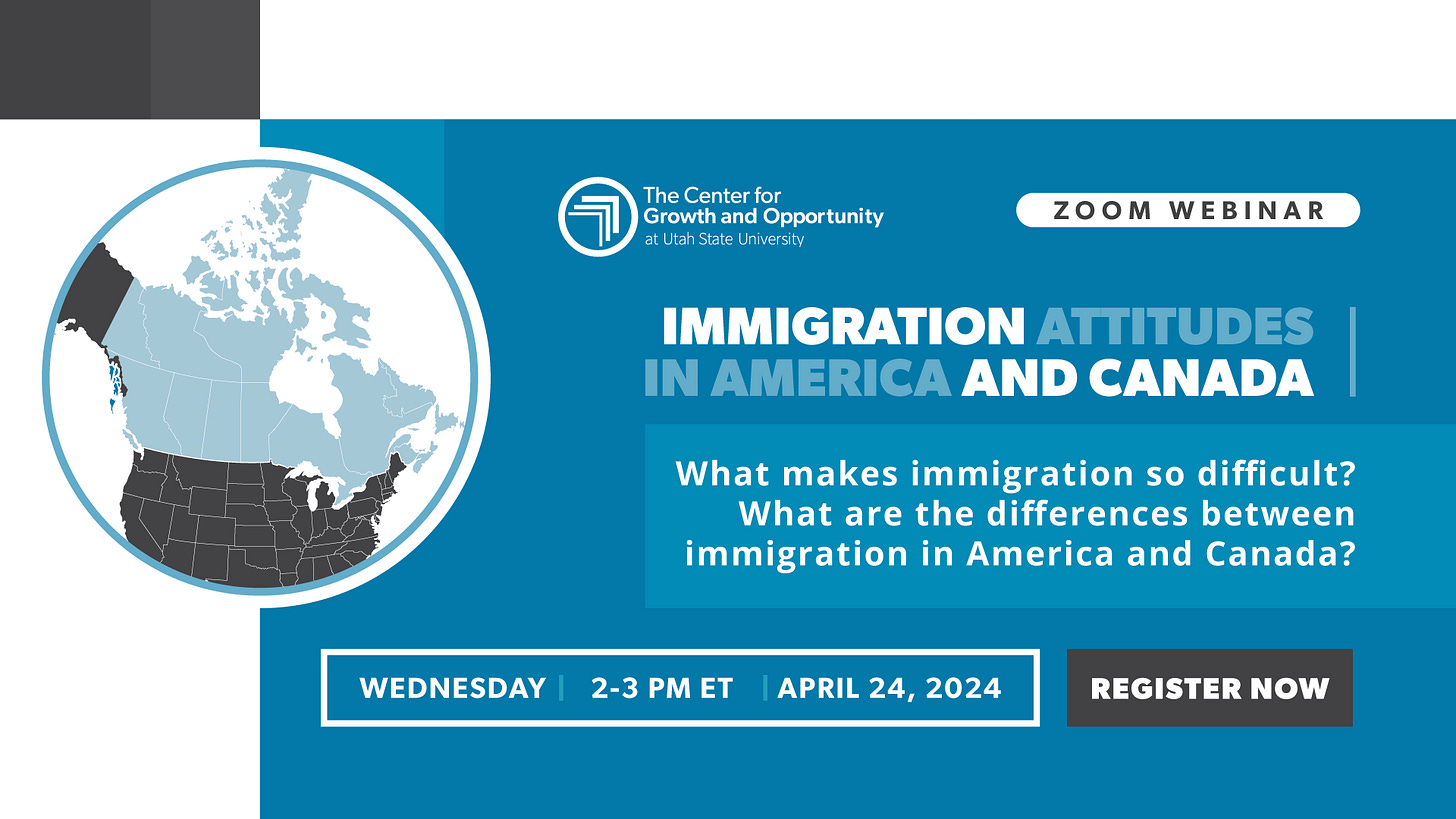 The Center for Growth and Opportunity at Utah State University

ZOOM WEBINAR

IMMIGRATION ATTITUDES IN AMERICA AND CANADA

What makes immigration so difficult? What are the differences between immigration in America and Canada?

WEDNESDAY | 2-3 PM ET | APRIL 24, 2024

REGISTER NOW